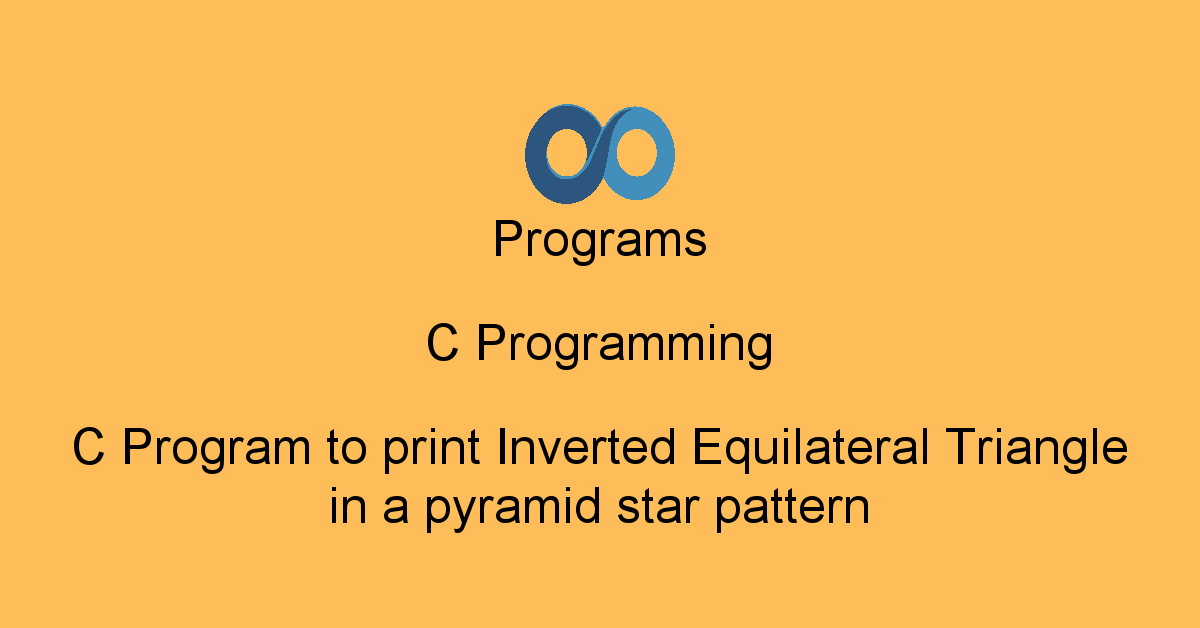 Programs

C Programming

C Program to print Inverted Equilateral Triangle in a pyramid star pattern